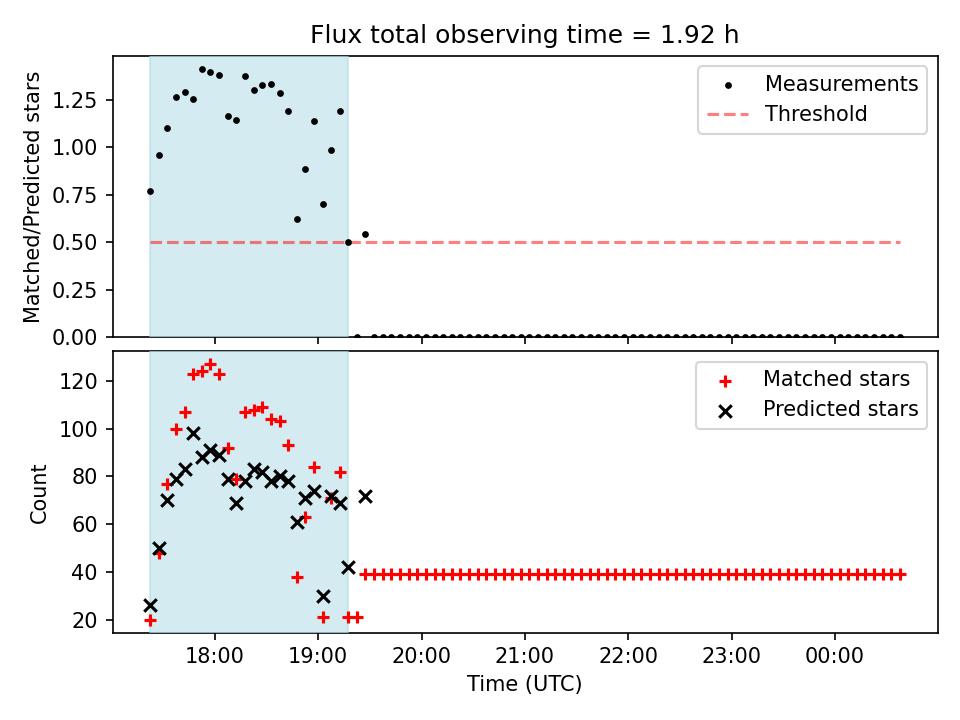 Flux total observing time = 1.92 h

Matched/Predicted stars

1.25
1.00
0.75
0.50
0.25
0.00

Measurements
Threshold

Count

120
100
80
60
40
20

Matched stars
Predicted stars

18:00
19:00
20:00
21:00
22:00
23:00
00:00

Time (UTC)